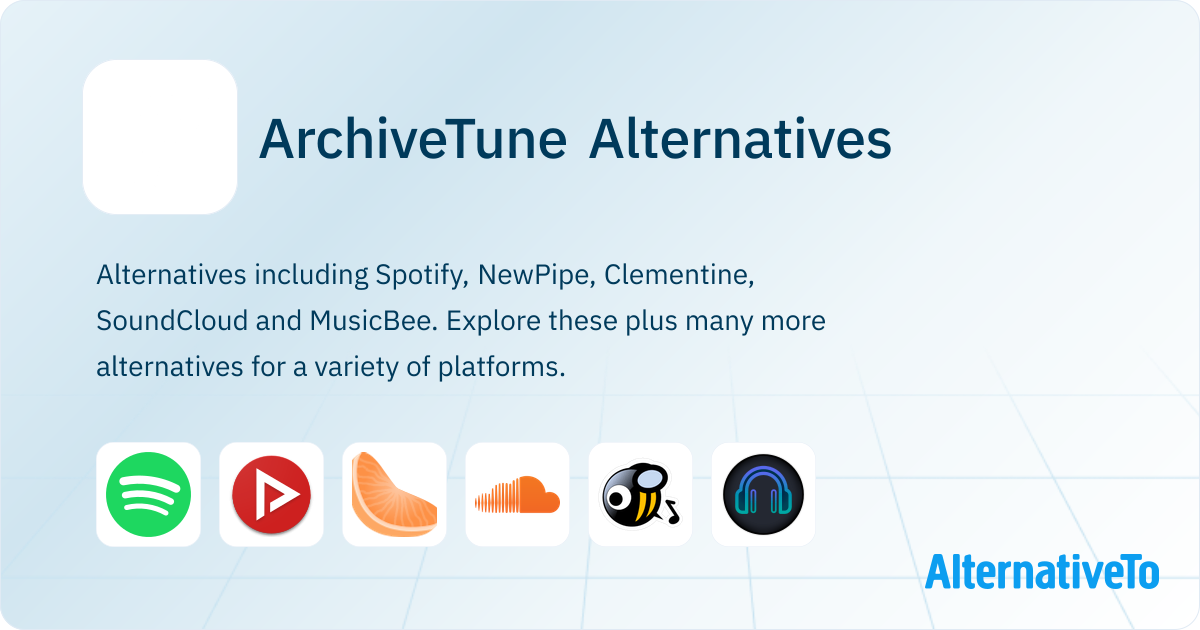 ArchiveTune Alternatives

Alternatives including Spotify, NewPipe, Clementine, SoundCloud and MusicBee. Explore these plus many more alternatives for a variety of platforms.

AlternativeTo